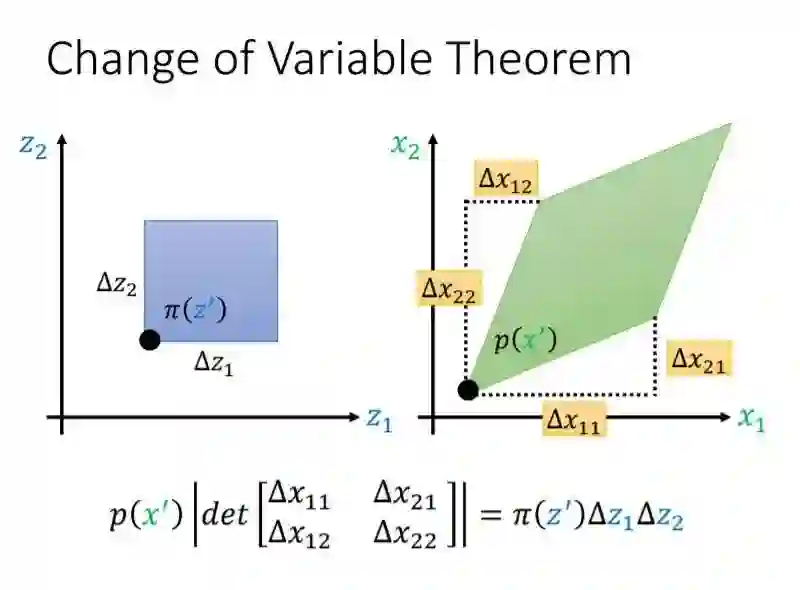 Change of Variable Theorem

$z_2$

$\Delta z_2$

$\pi(z')$

$\Delta z_1$

$z_1$

$x_2$

$\Delta x_{12}$

$\Delta x_{22}$

$p(x')$

$\Delta x_{21}$

$\Delta x_{11}$

$x_1$

$p(x') \left| det \begin{bmatrix} \Delta x_{11} & \Delta x_{21} \\ \Delta x_{12} & \Delta x_{22} \end{bmatrix} \right| = \pi(z') \Delta z_1 \Delta z_2$